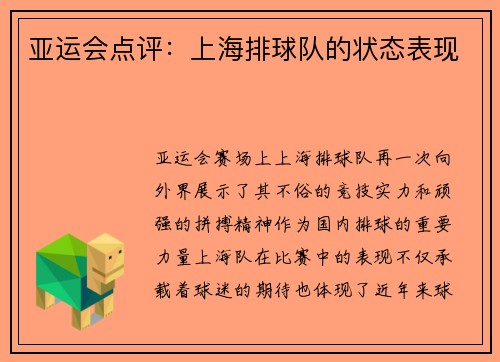 亚运会点评：上海排球队的状态表现

亚运会赛场上上海排球队再一次向外界展示了其不俗的竞技实力和顽强的拼搏精神作为国内排球的重要力量上海队在比赛中的表现不仅承载着球迷的期待也体现了近年来球